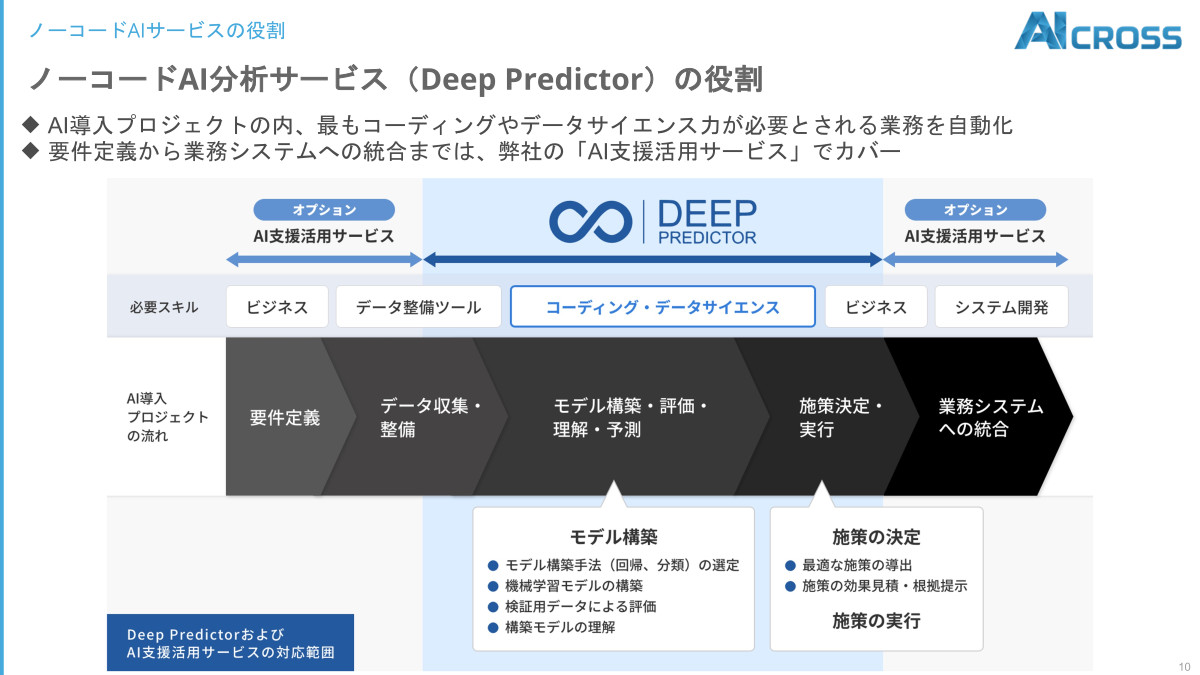 ノーコードAIサービスの役割

AI CROSS

ノーコードAI分析サービス（Deep Predictor）の役割

◆ AI導入プロジェクトの内、最もコーディングやデータサイエンス力が必要とされる業務を自動化
◆ 要件定義から業務システムへの統合までは、弊社の「AI支援活用サービス」でカバー

オプション
AI支援活用サービス

DEEP PREDICTOR

オプション
AI支援活用サービス

必要スキル

ビジネス

データ整備ツール

コーディング・データサイエンス

ビジネス

システム開発

AI導入プロジェクトの流れ

要件定義

データ収集・整備

モデル構築・評価・理解・予測

施策決定・実行

業務システムへの統合

モデル構築
● モデル構築手法（回帰、分類）の選定
● 機械学習モデルの構築
● 検証用データによる評価
● 構築モデルの理解

施策の決定
● 最適な施策の導出
● 施策の効果見積・根拠提示

施策の実行

Deep Predictorおよび
AI支援活用サービスの対応範囲

10